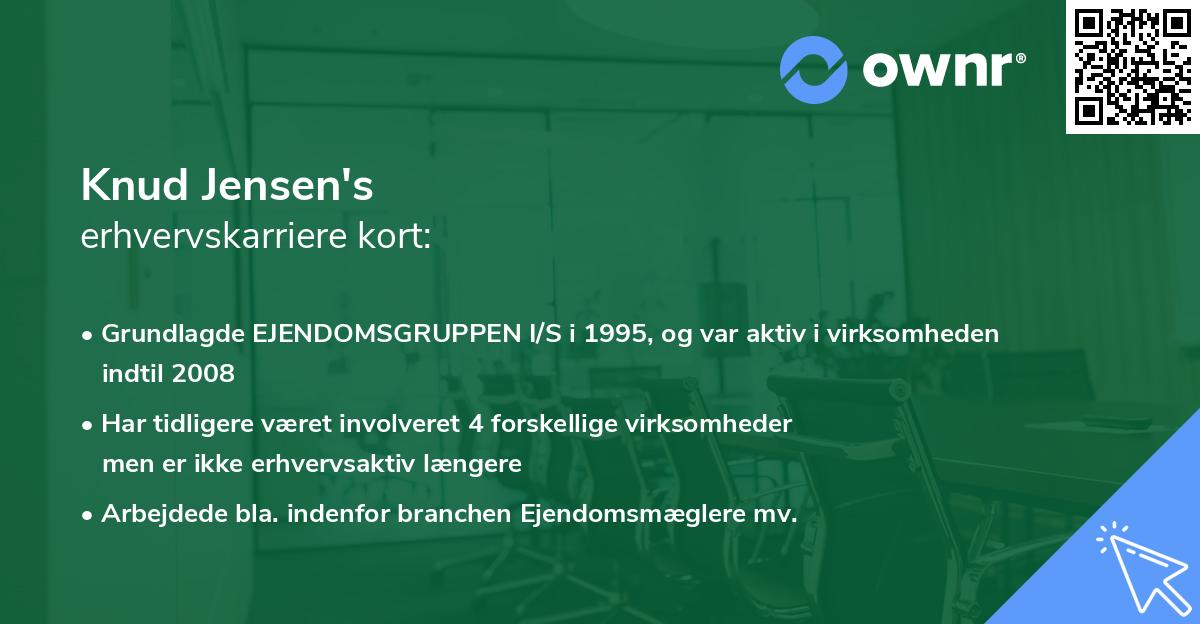 ownr®

Knud Jensen's
erhvervskarriere kort:

• Grundlagde EJENDOMSGRUPPEN I/S i 1995, og var aktiv i virksomheden indtil 2008

• Har tidligere været involveret 4 forskellige virksomheder men er ikke erhvervsaktiv længere

• Arbejdede bla. indenfor branchen Ejendomsmæglere mv.